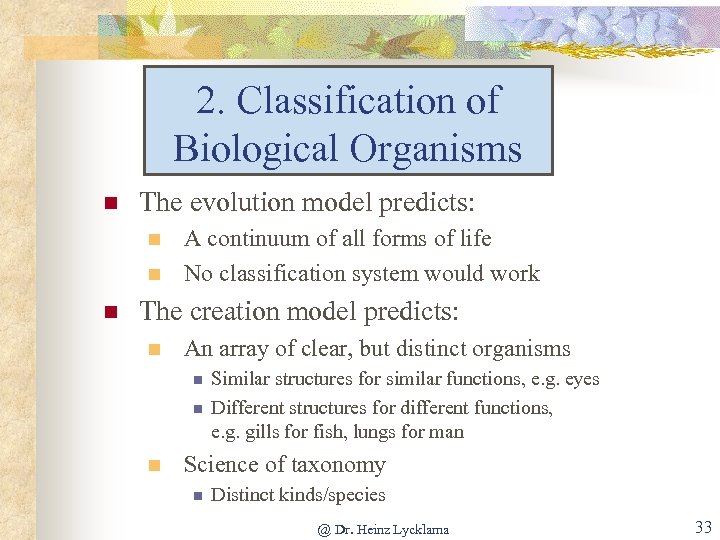 2. Classification of Biological Organisms

The evolution model predicts:

A continuum of all forms of life

No classification system would work

The creation model predicts:

An array of clear, but distinct organisms

Similar structures for similar functions, e.g. eyes

Different structures for different functions, e.g. gills for fish, lungs for man

Science of taxonomy

Distinct kinds/species

@ Dr. Heinz Lycklama

33